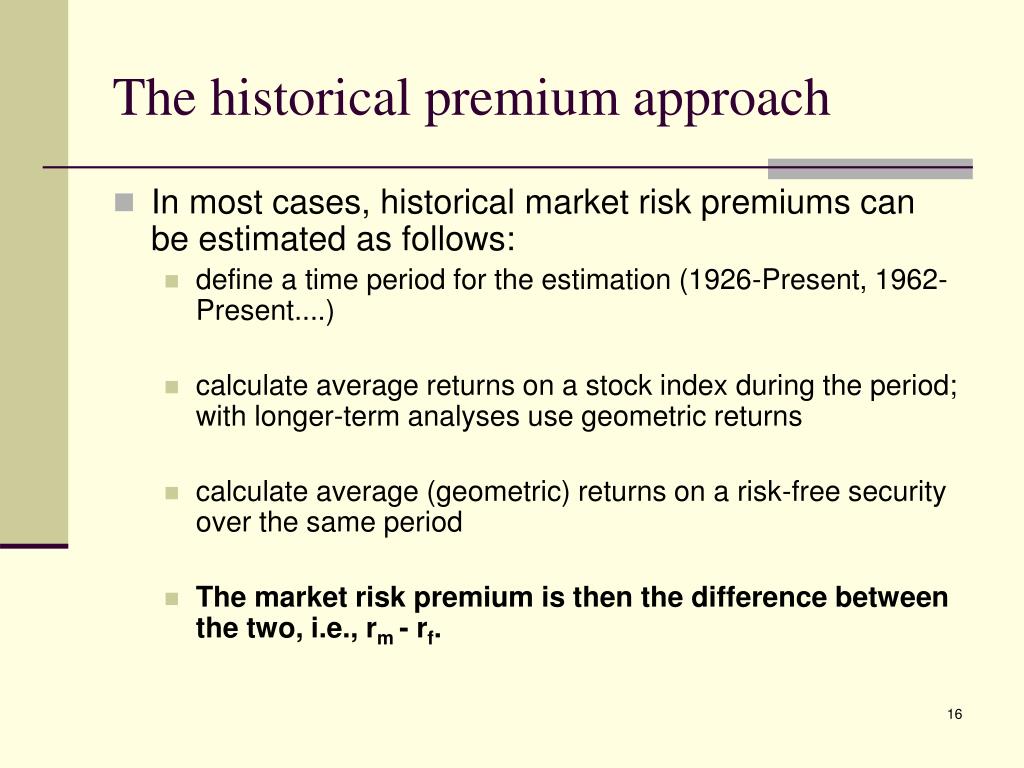 The historical premium approach

In most cases, historical market risk premiums can be estimated as follows:

define a time period for the estimation (1926-Present, 1962-Present....)

calculate average returns on a stock index during the period; with longer-term analyses use geometric returns

calculate average (geometric) returns on a risk-free security over the same period

The market risk premium is then the difference between the two, i.e., $r_m$ - $r_f$.

16